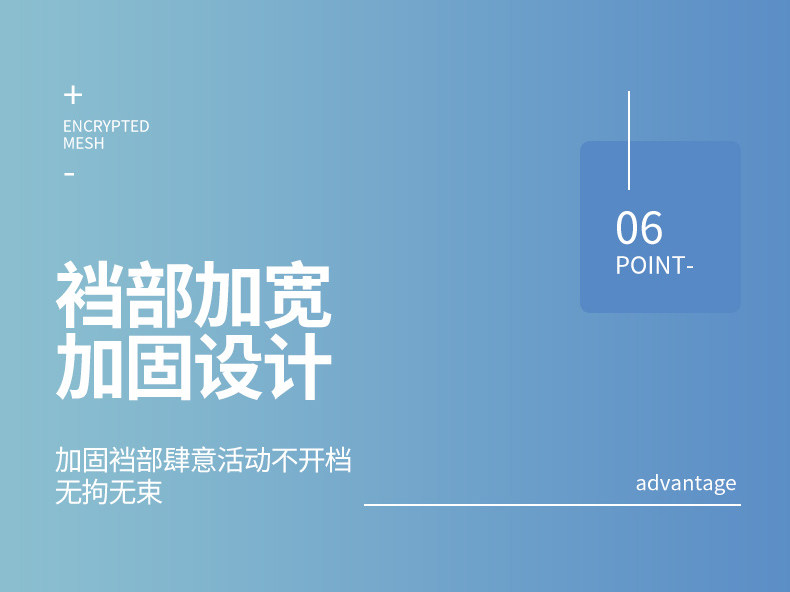 +
ENCRYPTED
MESH
-

06
POINT-

裆部加宽
加固设计

加固裆部肆意活动不开档
无拘无束

advantage